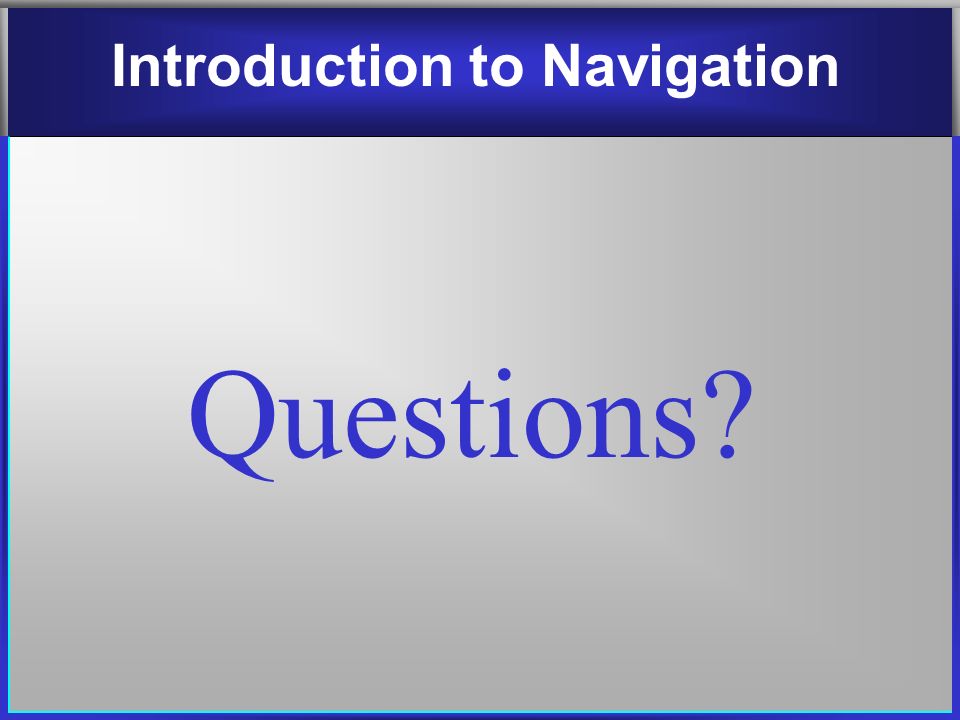 Introduction to Navigation

Questions?